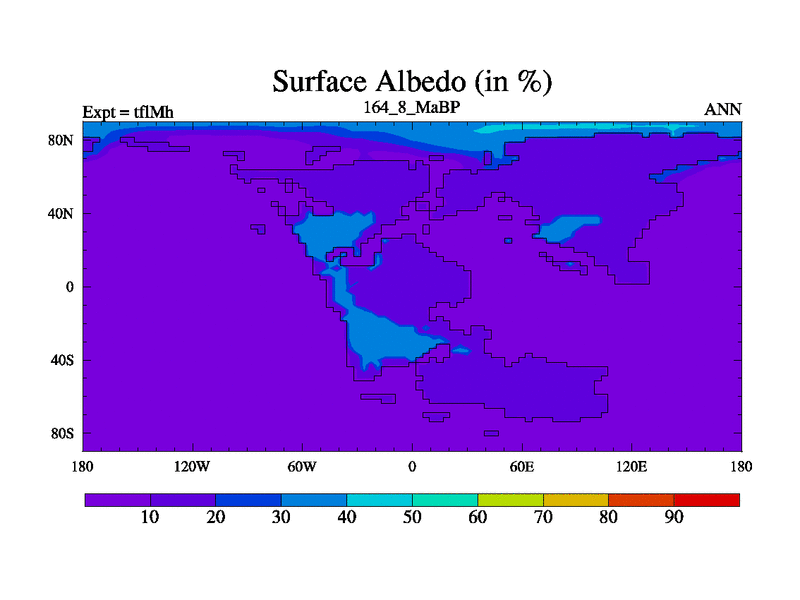 Surface Albedo (in %)

Expt = tflMh

164_8_MaBP

ANN

80N
40N
0
40S
80S

180
120W
60W
0
60E
120E
180

10
20
30
40
50
60
70
80
90